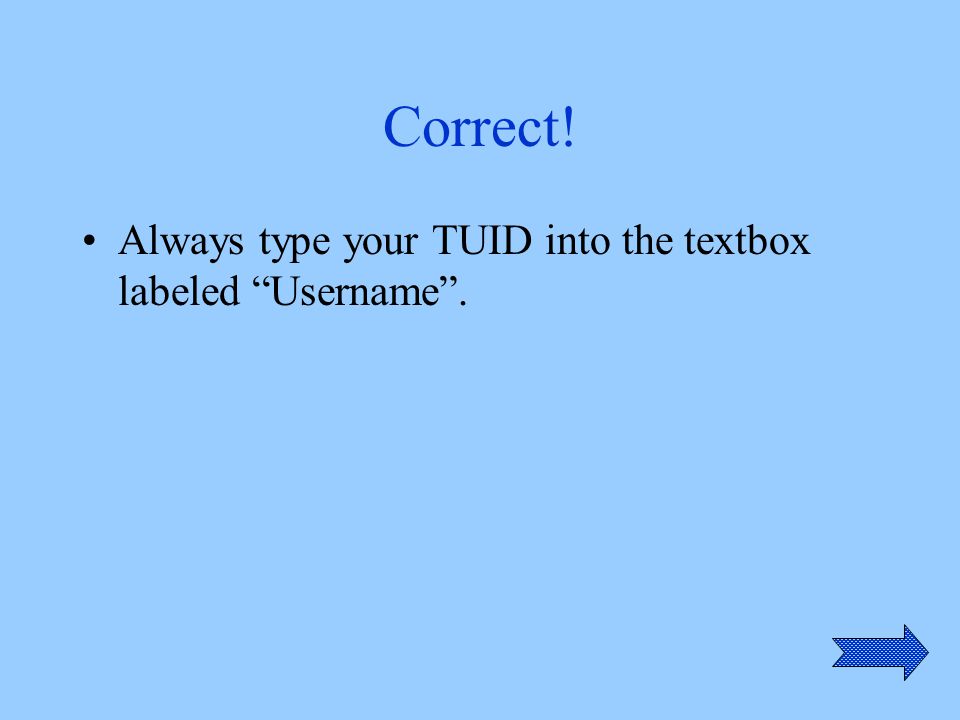 Correct!

• Always type your TUID into the textbox labeled “Username”.